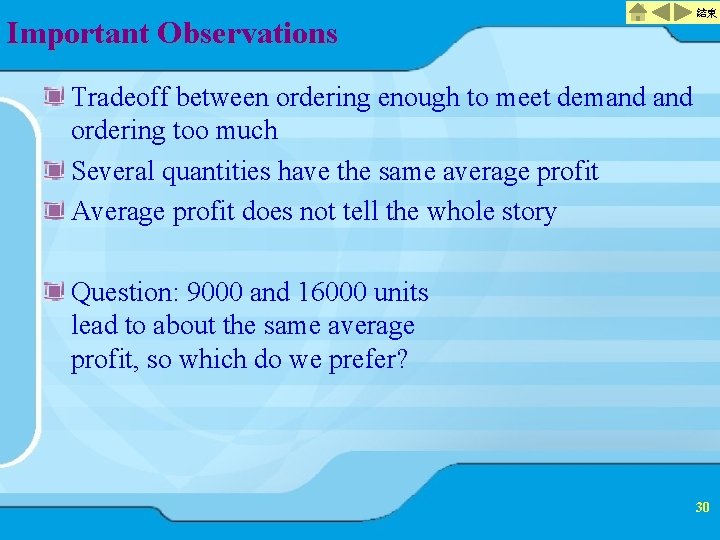 結束

Important Observations

Tradeoff between ordering enough to meet demand and ordering too much

Several quantities have the same average profit

Average profit does not tell the whole story

Question: 9000 and 16000 units lead to about the same average profit, so which do we prefer?

30